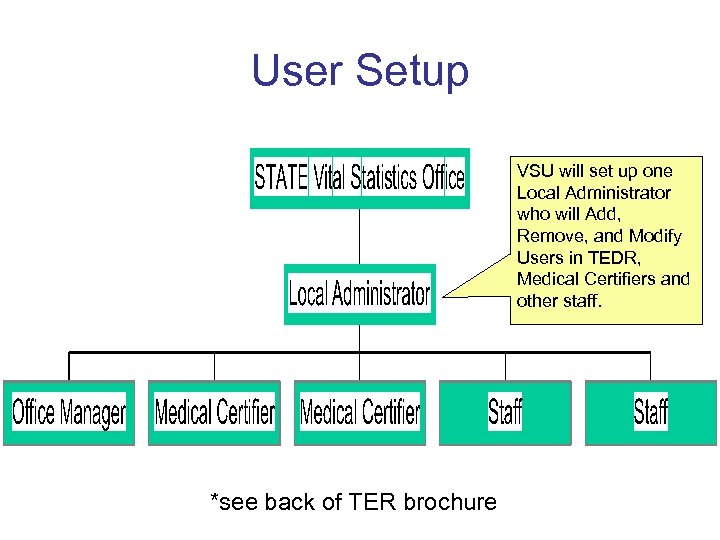 User Setup

STATE Vital Statistics Office

VSU will set up one Local Administrator who will Add, Remove, and Modify Users in TEDR, Medical Certifiers and other staff.

Local Administrator

Office Manager

Medical Certifier

Medical Certifier

Staff

Staff

*see back of TER brochure